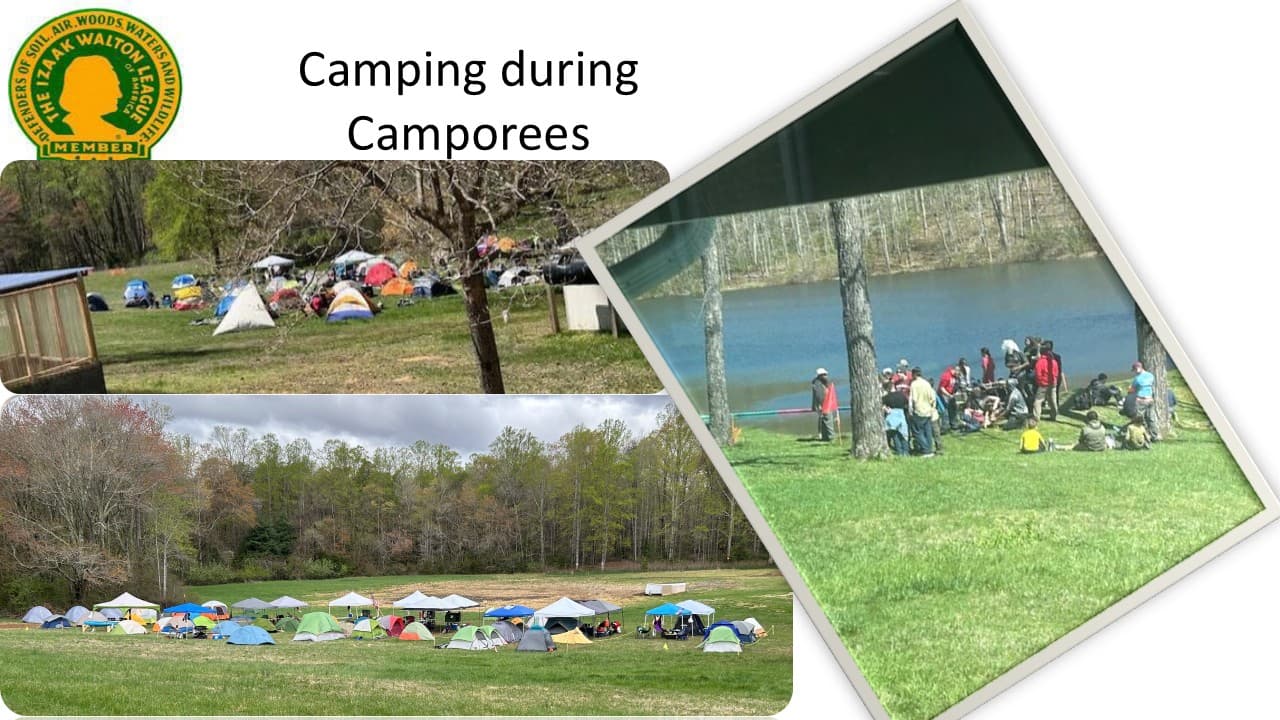 DEFENDERS OF SOIL, AIR, WOODS, WATERS AND WILDLIFE
THE IZAAK WALTON LEAGUE OF AMERICA
MEMBER

Camping during Camporees